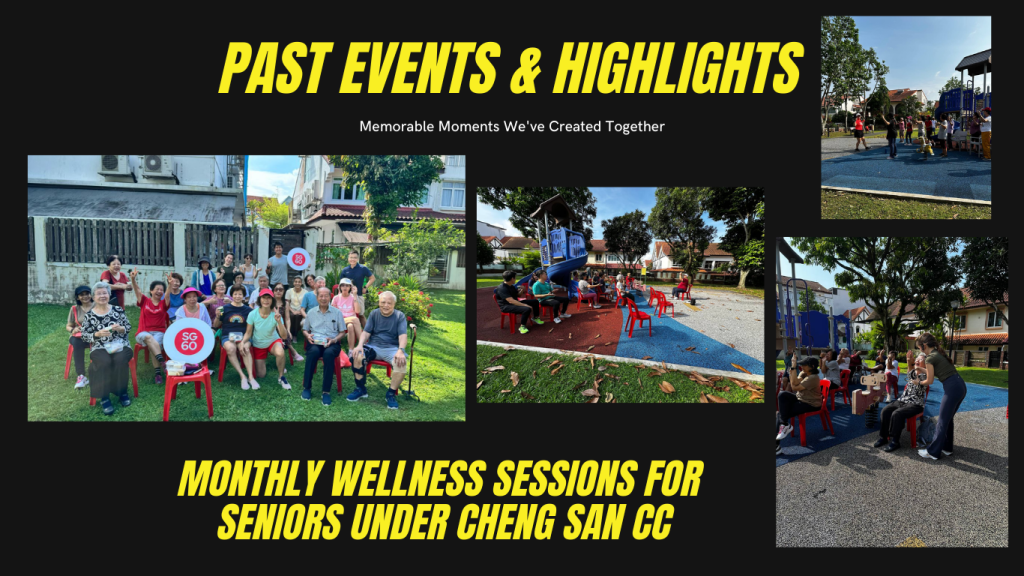 PAST EVENTS & HIGHLIGHTS

Memorable Moments We've Created Together

SG 60

MONTHLY WELLNESS SESSIONS FOR SENIORS UNDER CHENG SAN CC